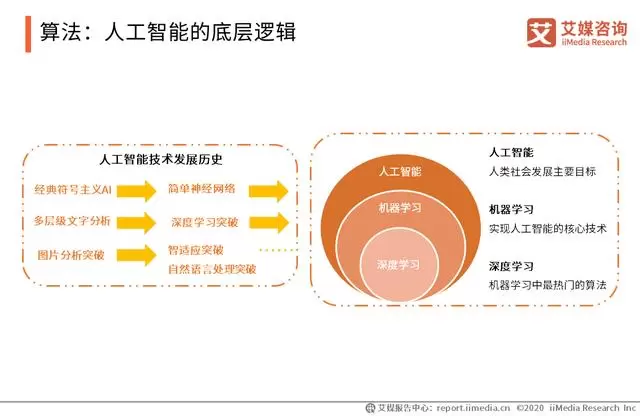 算法：人工智能的底层逻辑

艾 艾媒咨询 iiMedia Research

人工智能技术发展历史

经典符号主义AI
简单神经网络
多层级文字分析
深度学习突破
图片分析突破
智适应突破
自然语言处理突破

人工智能
机器学习
深度学习

人工智能
人类社会发展主要目标

机器学习
实现人工智能的核心技术

深度学习
机器学习中最热门的算法

艾媒报告中心：report.iimedia.cn ©2020 iiMedia Research Inc